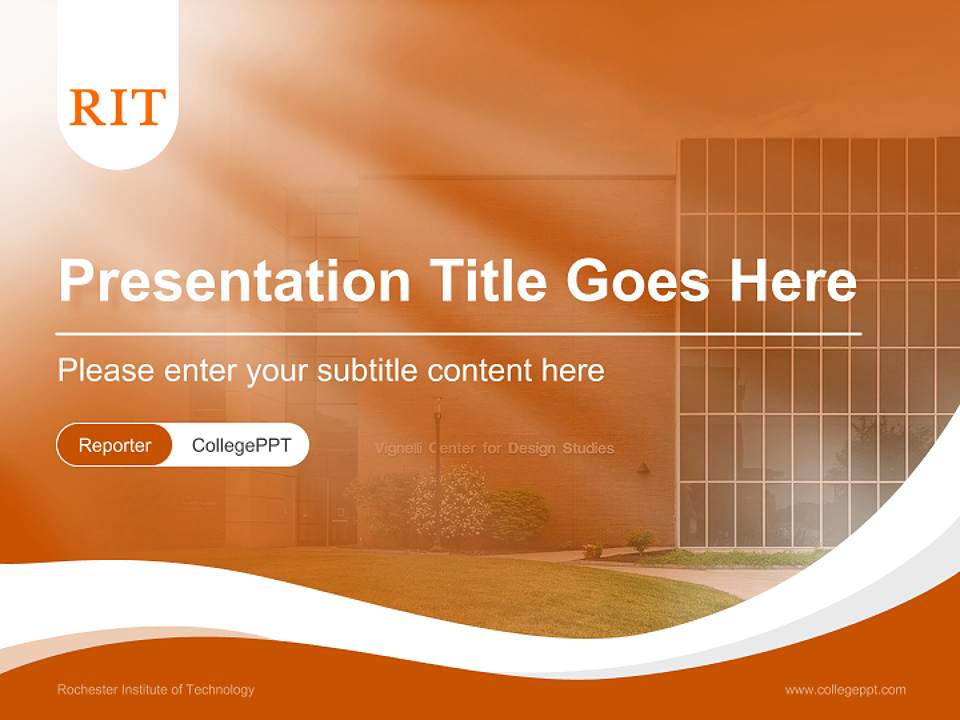 RIT

Presentation Title Goes Here

Please enter your subtitle content here

Reporter CollegePPT

Vignelli Center for Design Studies

Rochester Institute of Technology

www.collegeppt.com